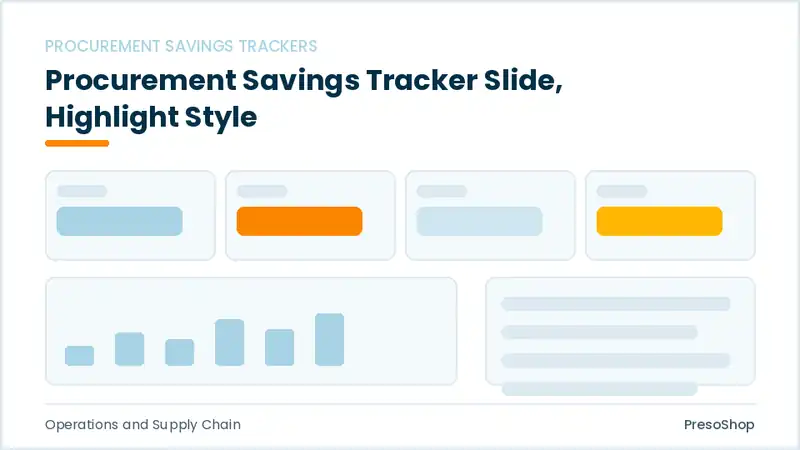 PROCUREMENT SAVINGS TRACKERS

Procurement Savings Tracker Slide, Highlight Style

Operations and Supply Chain

PresoShop